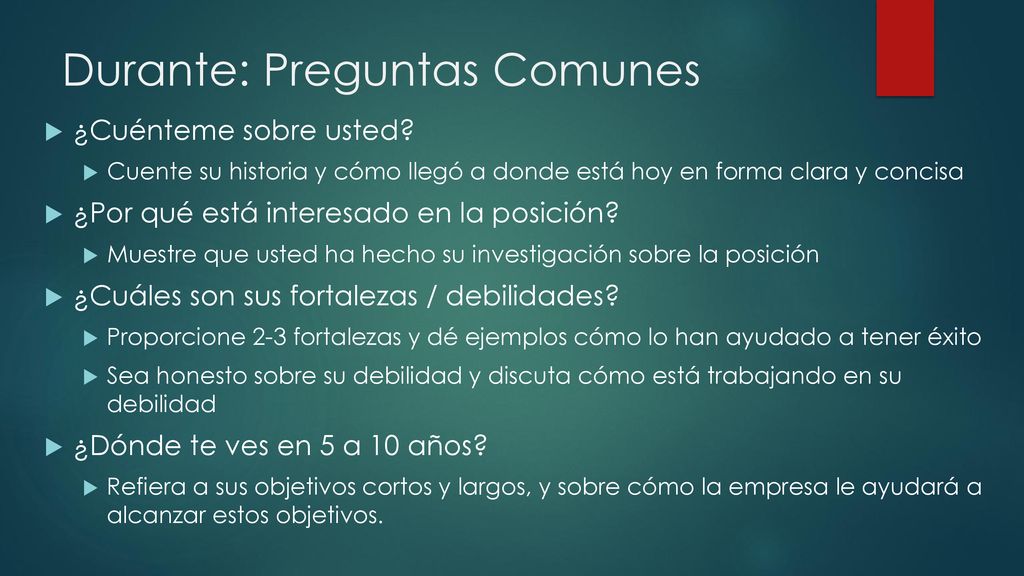 Durante: Preguntas Comunes

¿Cuénteme sobre usted?

Cuente su historia y cómo llegó a donde está hoy en forma clara y concisa

¿Por qué está interesado en la posición?

Muestre que usted ha hecho su investigación sobre la posición

¿Cuáles son sus fortalezas / debilidades?

Proporcione 2-3 fortalezas y dé ejemplos cómo lo han ayudado a tener éxito

Sea honesto sobre su debilidad y discuta cómo está trabajando en su debilidad

¿Dónde te ves en 5 a 10 años?

Refiera a sus objetivos cortos y largos, y sobre cómo la empresa le ayudará a alcanzar estos objetivos.